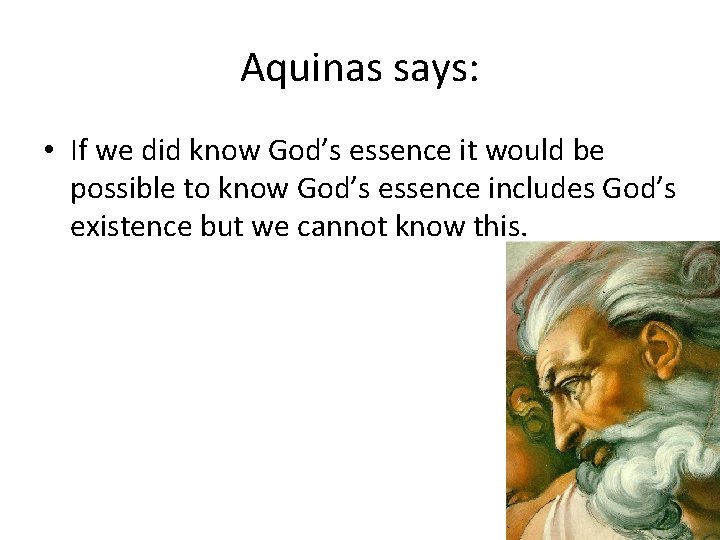 Aquinas says:

• If we did know God’s essence it would be possible to know God’s essence includes God’s existence but we cannot know this.